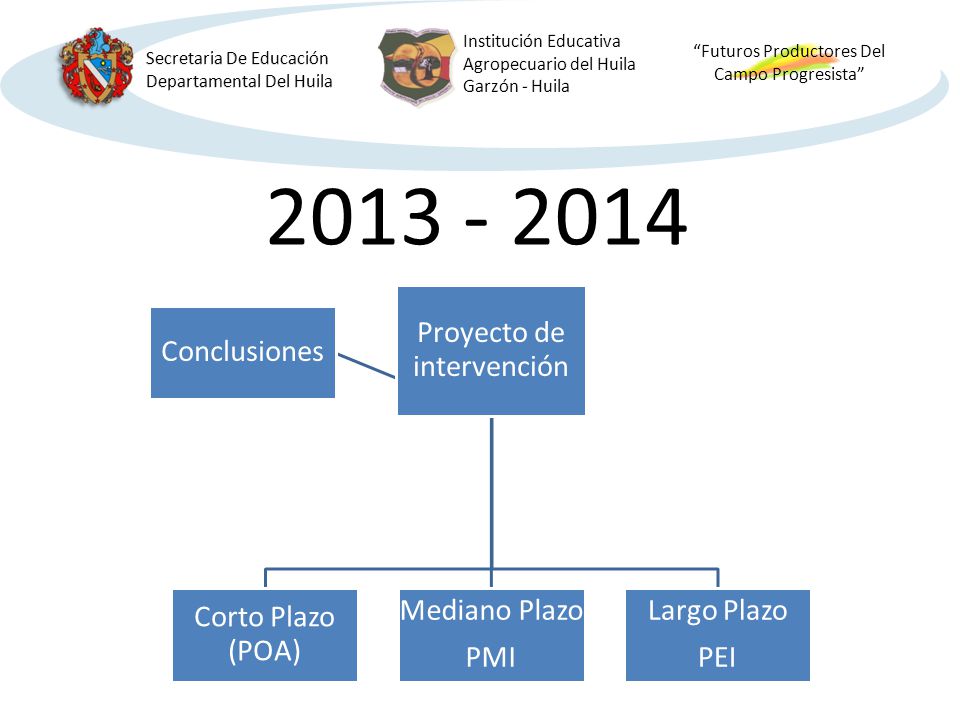 Secretaria De Educación Departamental Del Huila

Institución Educativa Agropecuario del Huila Garzón - Huila

“Futuros Productores Del Campo Progresista”

2013 - 2014

Conclusiones

Proyecto de intervención

Corto Plazo (POA)

Mediano Plazo PMI

Largo Plazo PEI